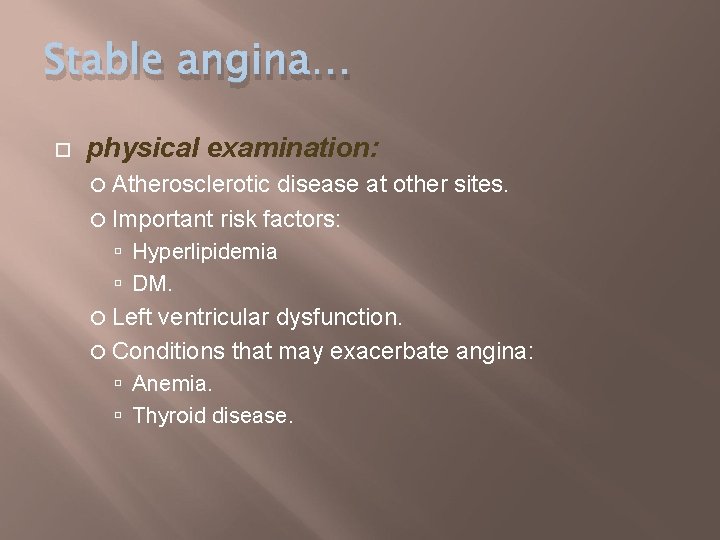 Stable angina…

physical examination:

Atherosclerotic disease at other sites.

Important risk factors:

Hyperlipidemia

DM.

Left ventricular dysfunction.

Conditions that may exacerbate angina:

Anemia.

Thyroid disease.